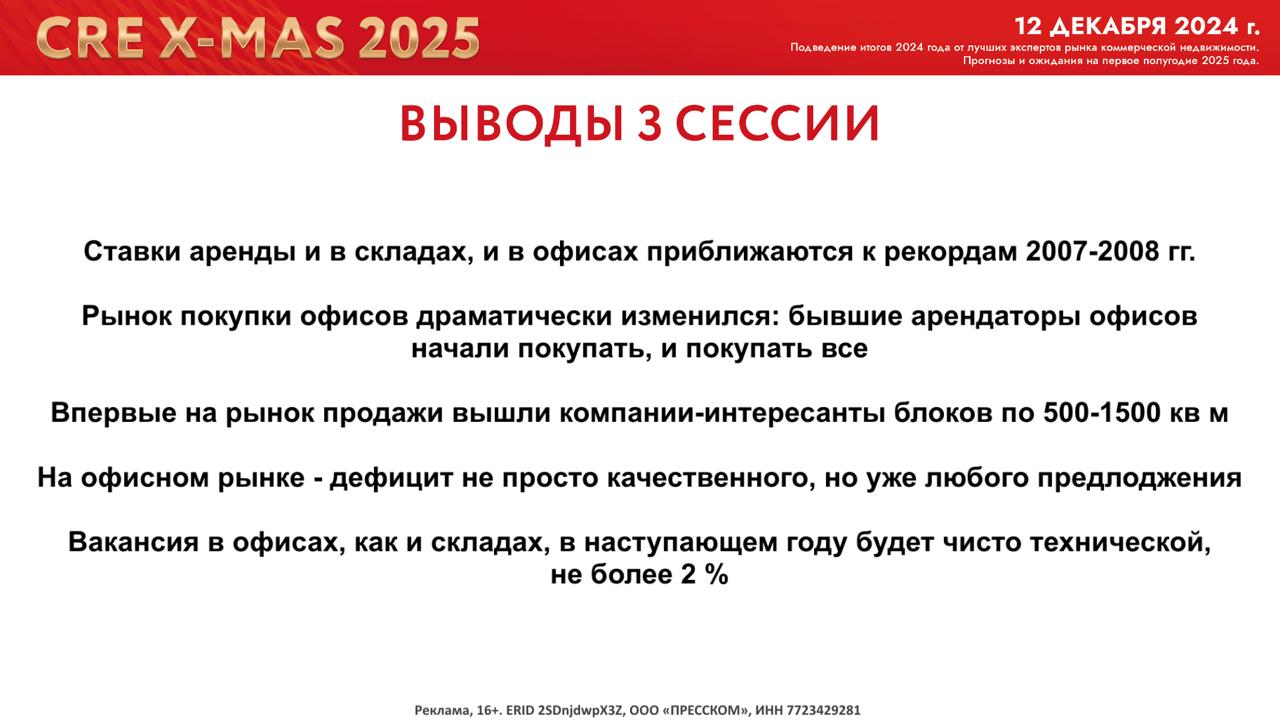 CRE X-MAS 2025

12 ДЕКАБРЯ 2024 г.
Подведение итогов 2024 года от лучших экспертов рынка коммерческой недвижимости. Прогнозы и ожидания на первое полугодие 2025 года.

ВЫВОДЫ 3 СЕССИИ

Ставки аренды и в складах, и в офисах приближаются к рекордам 2007-2008 гг.

Рынок покупки офисов драматически изменился: бывшие арендаторы офисов начали покупать, и покупать все

Впервые на рынок продажи вышли компании-интересанты блоков по 500-1500 кв м

На офисном рынке - дефицит не просто качественного, но уже любого предлоджения

Вакансия в офисах, как и складах, в наступающем году будет чисто технической, не более 2 %

Реклама, 16+. ERID 2SDnjdwpX3Z, ООО «ПРЕССКОМ», ИНН 7723429281